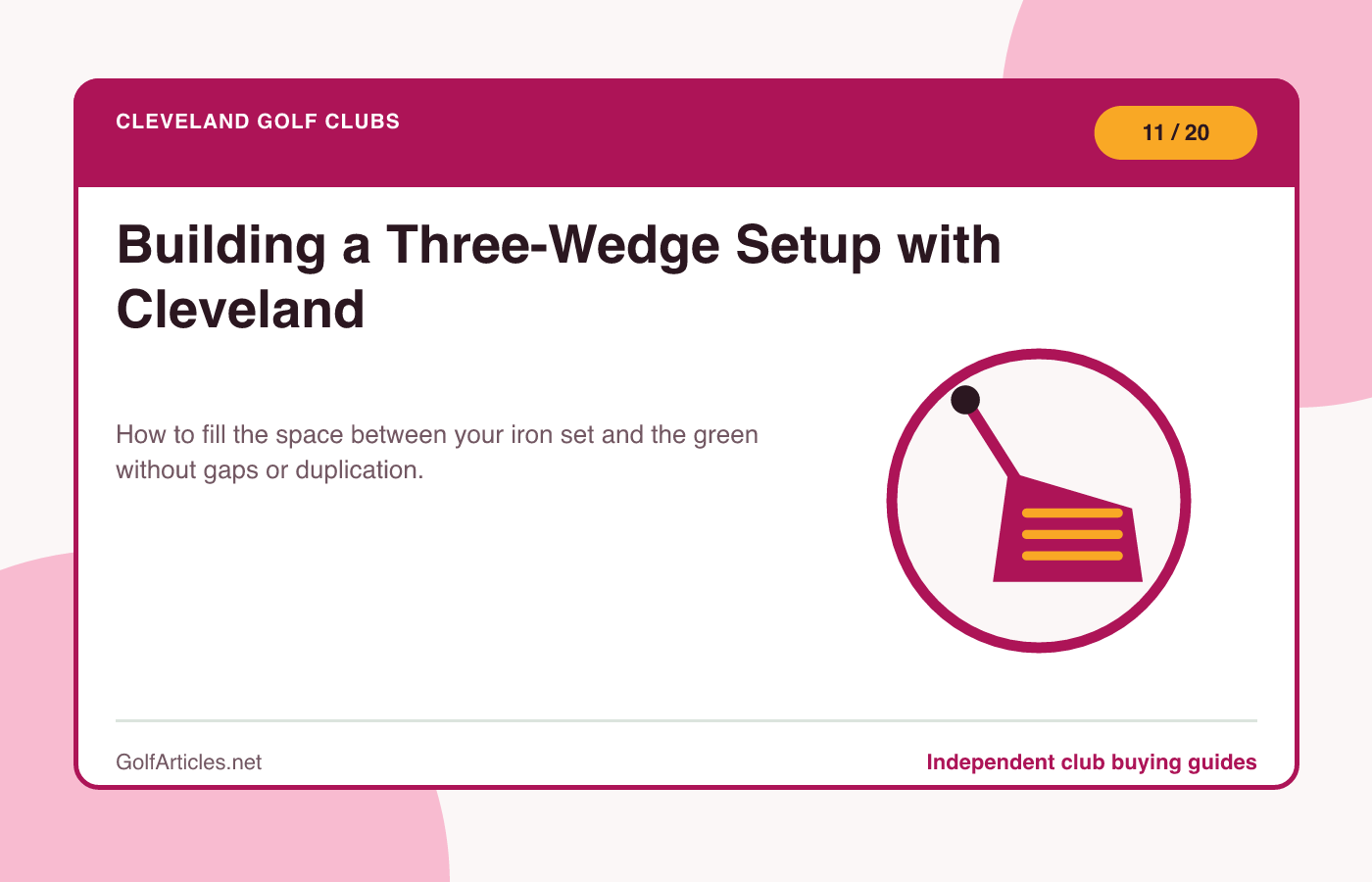 CLEVELAND GOLF CLUBS

11 / 20

Building a Three-Wedge Setup with Cleveland

How to fill the space between your iron set and the green without gaps or duplication.

GolfArticles.net

Independent club buying guides